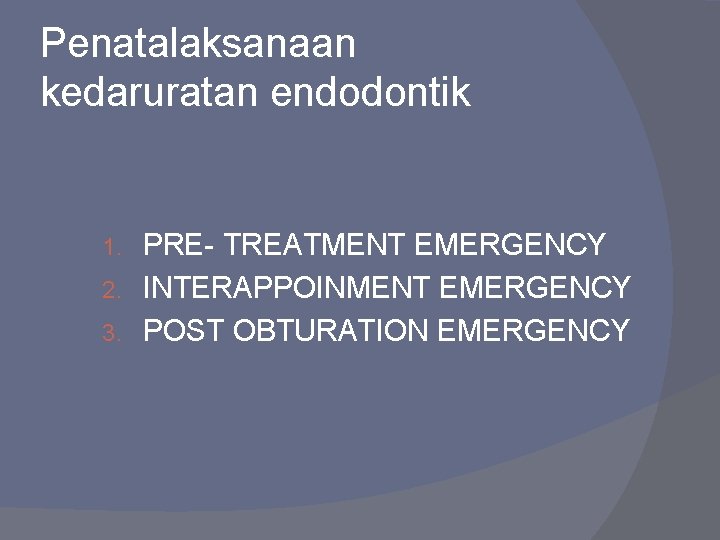 Penatalaksanaan kedaruratan endodontik

1. PRE- TREATMENT EMERGENCY
2. INTERAPPOINMENT EMERGENCY
3. POST OBTURATION EMERGENCY